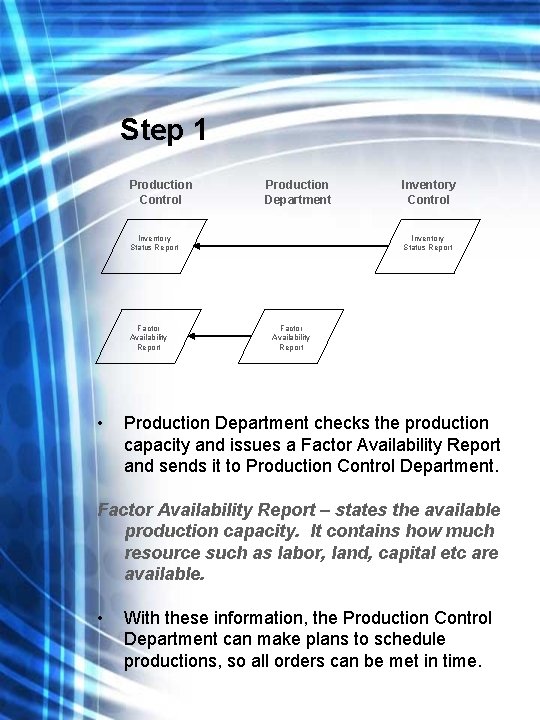 Step 1

Production Control

Production Department

Inventory Control

Inventory Status Report

Inventory Status Report

Factor Availability Report

Factor Availability Report

• Production Department checks the production capacity and issues a Factor Availability Report and sends it to Production Control Department.

Factor Availability Report – states the available production capacity. It contains how much resource such as labor, land, capital etc are available.

• With these information, the Production Control Department can make plans to schedule productions, so all orders can be met in time.